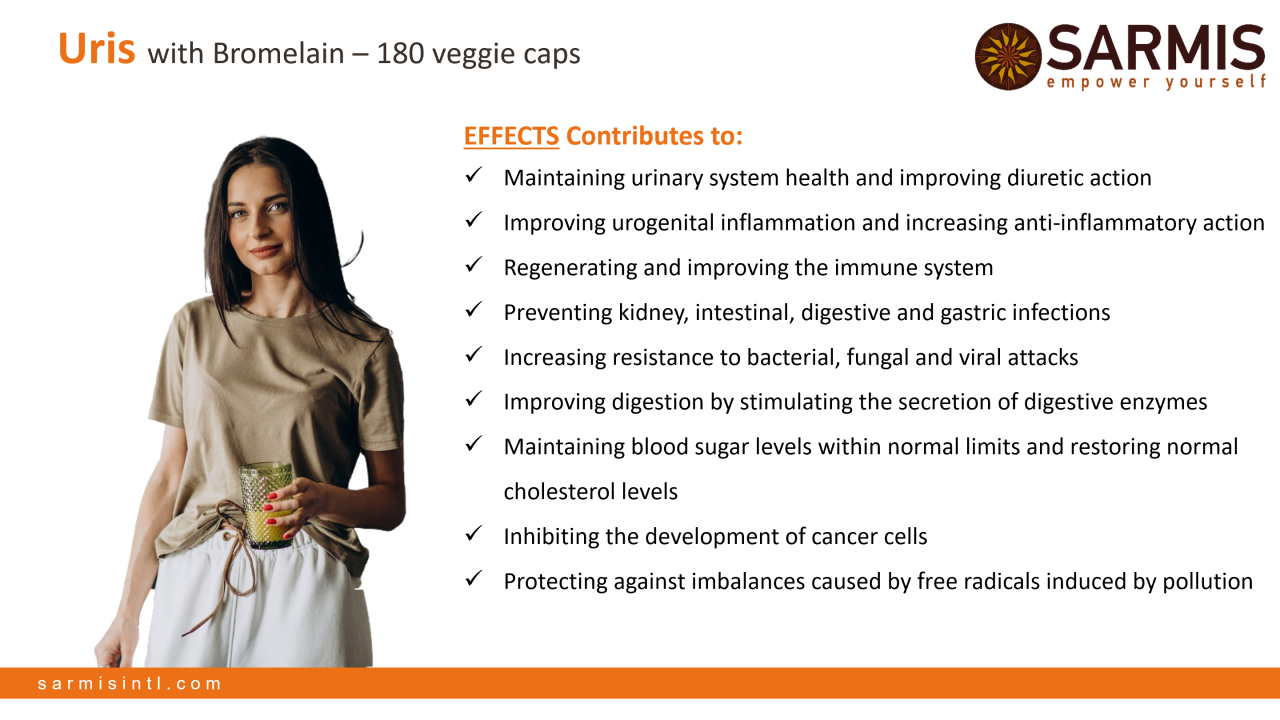 Uris with Bromelain – 180 veggie caps

SARMIS
empower yourself

EFFECTS Contributes to:

✓ Maintaining urinary system health and improving diuretic action
✓ Improving urogenital inflammation and increasing anti-inflammatory action
✓ Regenerating and improving the immune system
✓ Preventing kidney, intestinal, digestive and gastric infections
✓ Increasing resistance to bacterial, fungal and viral attacks
✓ Improving digestion by stimulating the secretion of digestive enzymes
✓ Maintaining blood sugar levels within normal limits and restoring normal cholesterol levels
✓ Inhibiting the development of cancer cells
✓ Protecting against imbalances caused by free radicals induced by pollution

sarmisintl.com